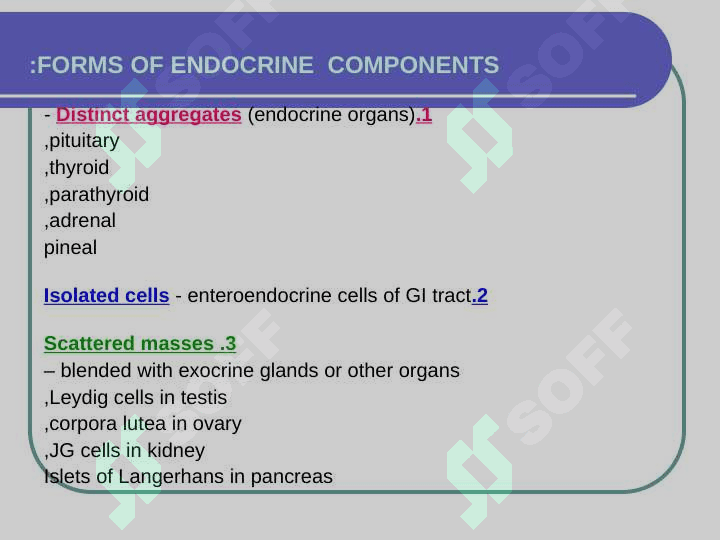 :FORMS OF ENDOCRINE COMPONENTS

- Distinct aggregates (endocrine organs).1
,pituitary
,thyroid
,parathyroid
,adrenal
pineal

Isolated cells - enteroendocrine cells of GI tract.2

Scattered masses .3
– blended with exocrine glands or other organs
,Leydig cells in testis
,corpora lutea in ovary
,JG cells in kidney
Islets of Langerhans in pancreas

SOFF SOFF SOFF SOFF